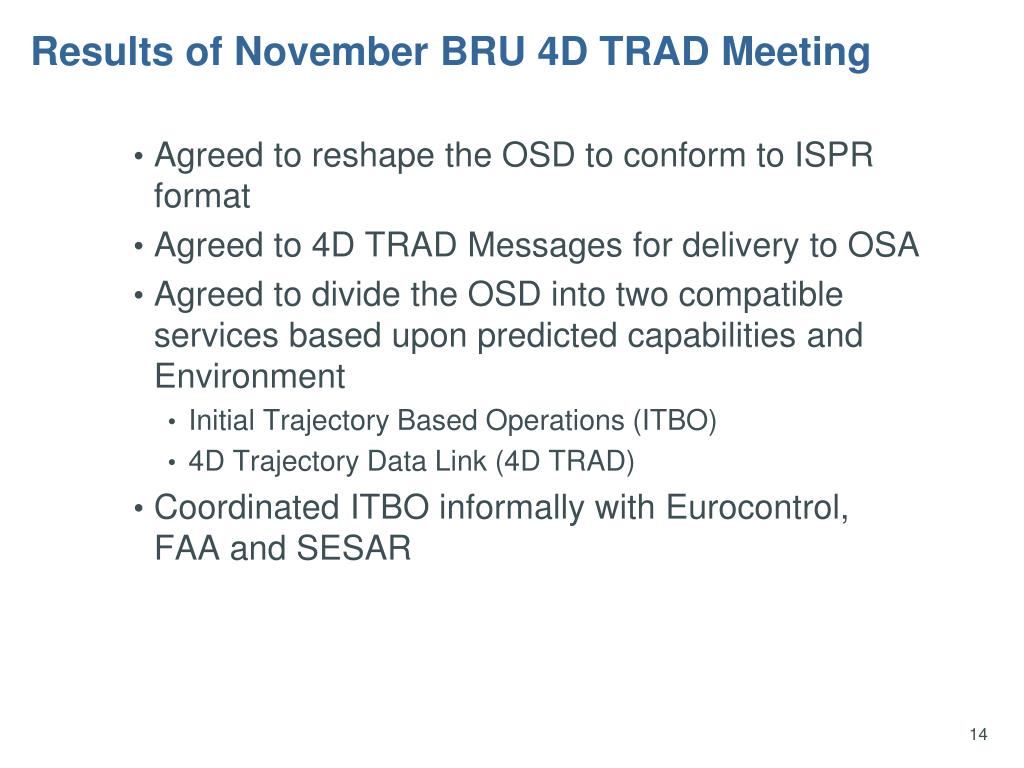 Results of November BRU 4D TRAD Meeting

• Agreed to reshape the OSD to conform to ISPR format
• Agreed to 4D TRAD Messages for delivery to OSA
• Agreed to divide the OSD into two compatible services based upon predicted capabilities and Environment
  • Initial Trajectory Based Operations (ITBO)
  • 4D Trajectory Data Link (4D TRAD)
• Coordinated ITBO informally with Eurocontrol, FAA and SESAR

14